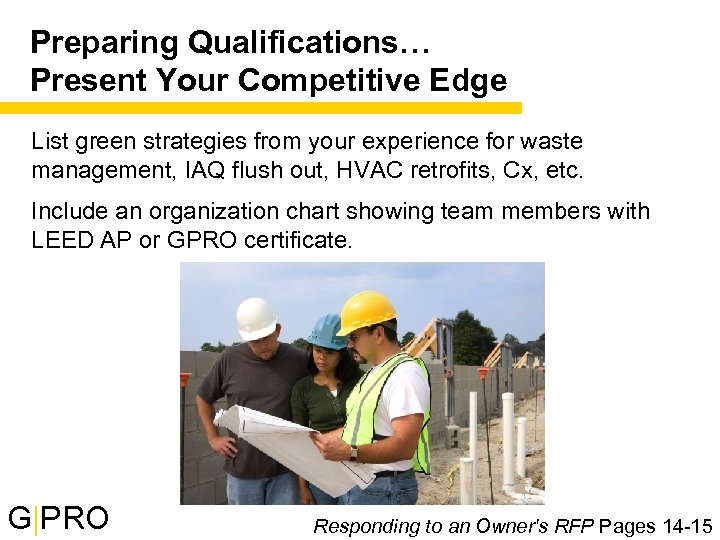 Preparing Qualifications…
Present Your Competitive Edge

List green strategies from your experience for waste management, IAQ flush out, HVAC retrofits, Cx, etc.

Include an organization chart showing team members with LEED AP or GPRO certificate.

G|PRO

Responding to an Owner's RFP Pages 14-15